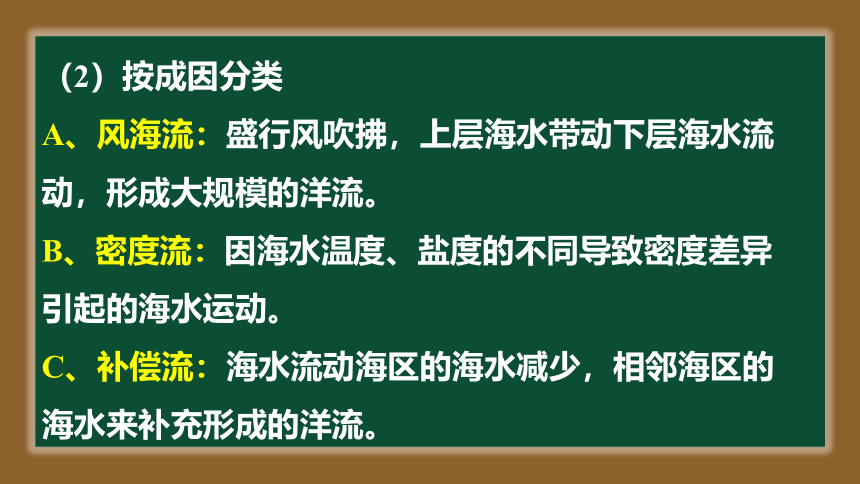 （2）按成因分类

A、风海流：盛行风吹拂，上层海水带动下层海水流动，形成大规模的洋流。

B、密度流：因海水温度、盐度的不同导致密度差异引起的海水运动。

C、补偿流：海水流动海区的海水减少，相邻海区的海水来补充形成的洋流。